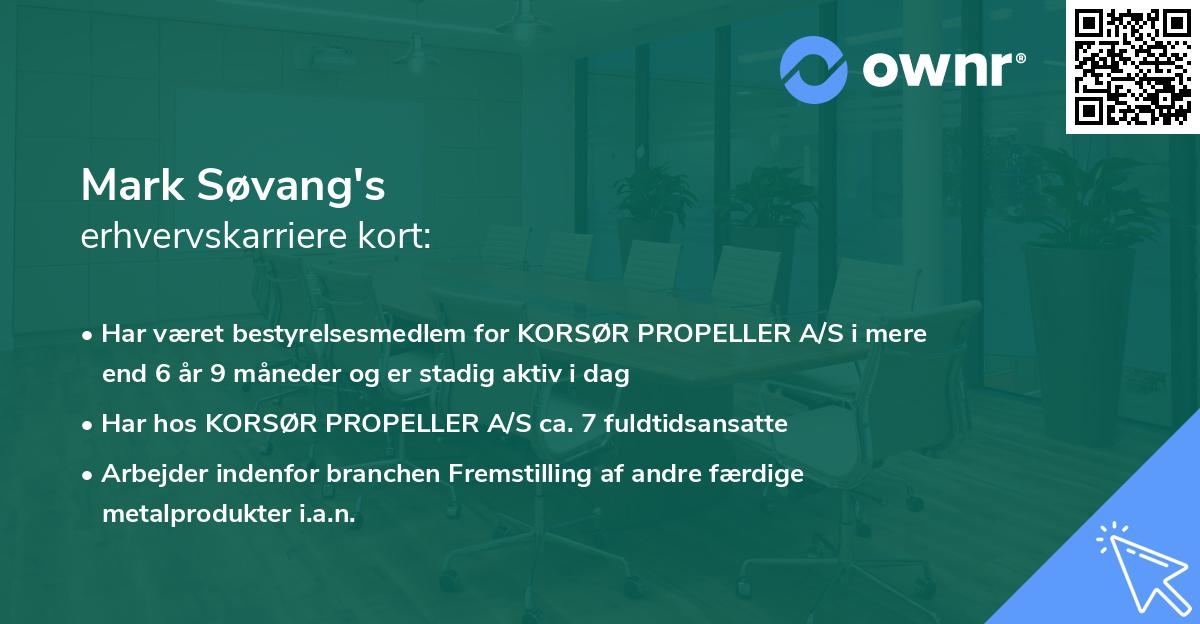 ownr®

Mark Søvang's
erhvervskarriere kort:

• Har været bestyrelsesmedlem for KORSØR PROPELLER A/S i mere end 6 år 9 måneder og er stadig aktiv i dag

• Har hos KORSØR PROPELLER A/S ca. 7 fuldtidsansatte

• Arbejder indenfor branchen Fremstilling af andre færdige metalprodukter i.a.n.